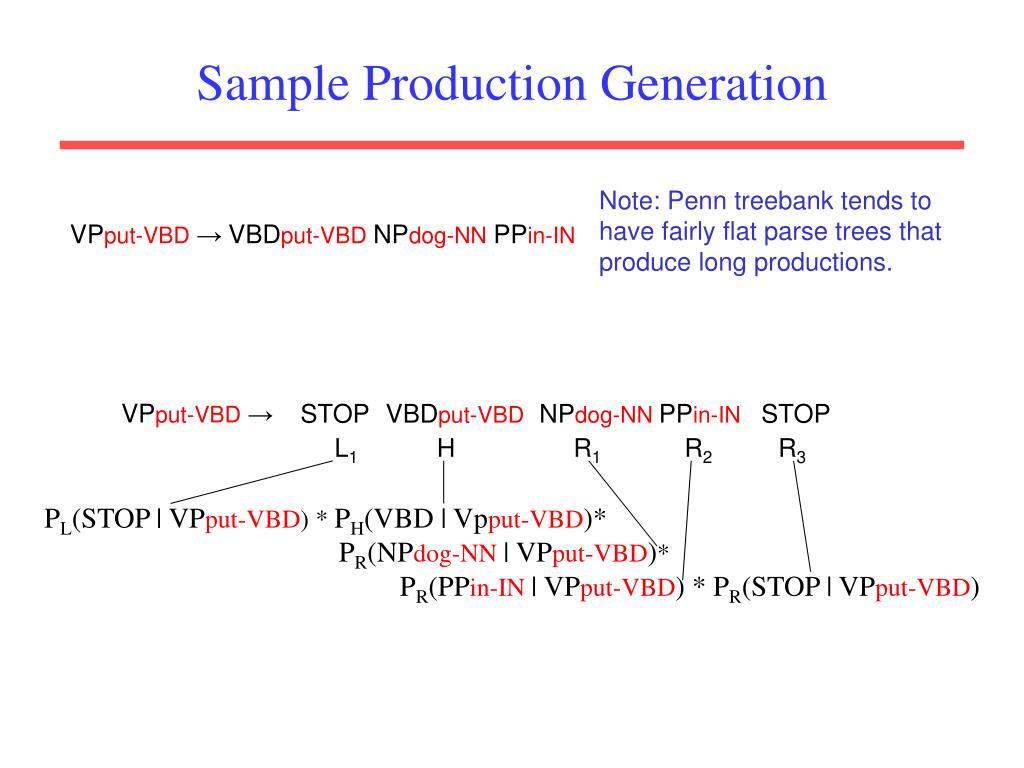 Sample Production Generation

VPput-VBD → VBDput-VBD NPdog-NN PPin-IN

Note: Penn treebank tends to have fairly flat parse trees that produce long productions.

VPput-VBD → STOP VBDput-VBD NPdog-NN PPin-IN STOP
$L_1$ H $R_1$ $R_2$ $R_3$

$P_L$(STOP | VPput-VBD) * $P_H$(VBD | Vpput-VBD)*
$P_R$(NPdog-NN | VPput-VBD)*
$P_R$(PPin-IN | VPput-VBD) * $P_R$(STOP | VPput-VBD)